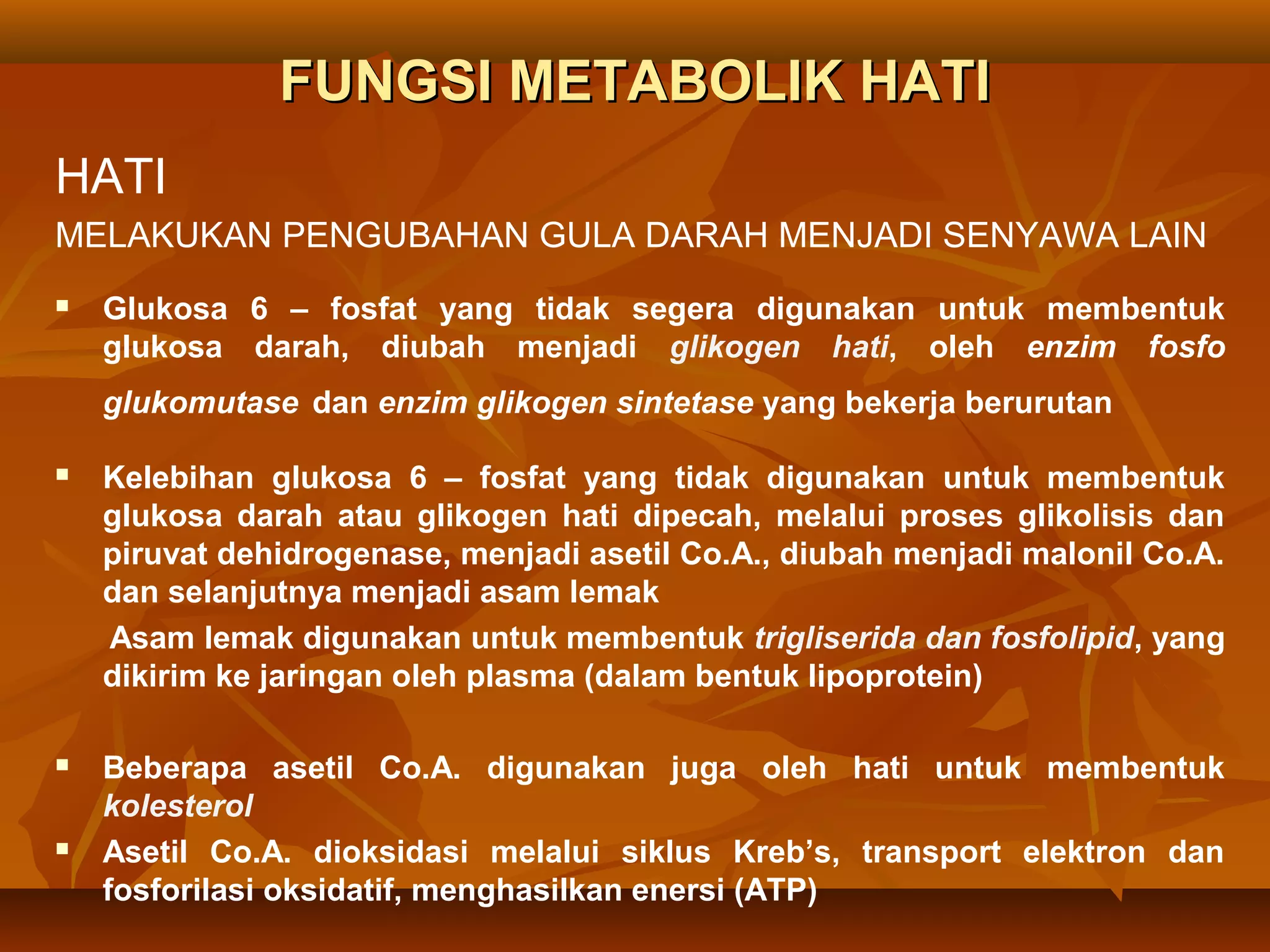 FUNGSI METABOLIK HATI

HATI

MELAKUKAN PENGUBAHAN GULA DARAH MENJADI SENYAWA LAIN

▪ Glukosa 6 – fosfat yang tidak segera digunakan untuk membentuk glukosa darah, diubah menjadi glikogen hati, oleh enzim fosfo glukomutase dan enzim glikogen sintetase yang bekerja berurutan

▪ Kelebihan glukosa 6 – fosfat yang tidak digunakan untuk membentuk glukosa darah atau glikogen hati dipecah, melalui proses glikolisis dan piruvat dehidrogenase, menjadi asetil Co.A., diubah menjadi malonil Co.A. dan selanjutnya menjadi asam lemak

Asam lemak digunakan untuk membentuk trigliserida dan fosfolipid, yang dikirim ke jaringan oleh plasma (dalam bentuk lipoprotein)

▪ Beberapa asetil Co.A. digunakan juga oleh hati untuk membentuk kolesterol

▪ Asetil Co.A. dioksidasi melalui siklus Kreb’s, transport elektron dan fosforilasi oksidatif, menghasilkan enersi (ATP)